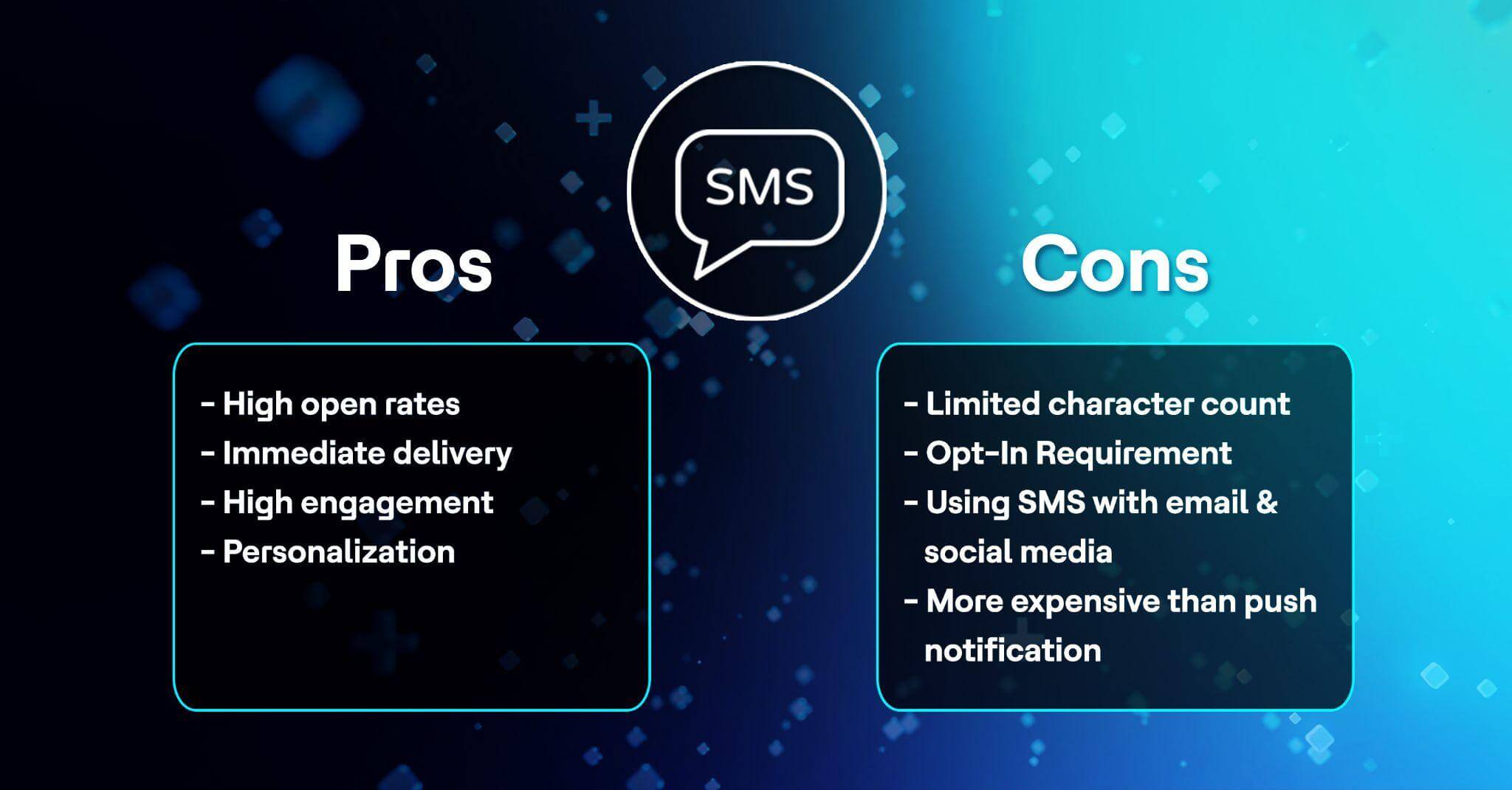 SMS

Pros

- High open rates
- Immediate delivery
- High engagement
- Personalization

Cons

- Limited character count
- Opt-In Requirement
- Using SMS with email & social media
- More expensive than push notification